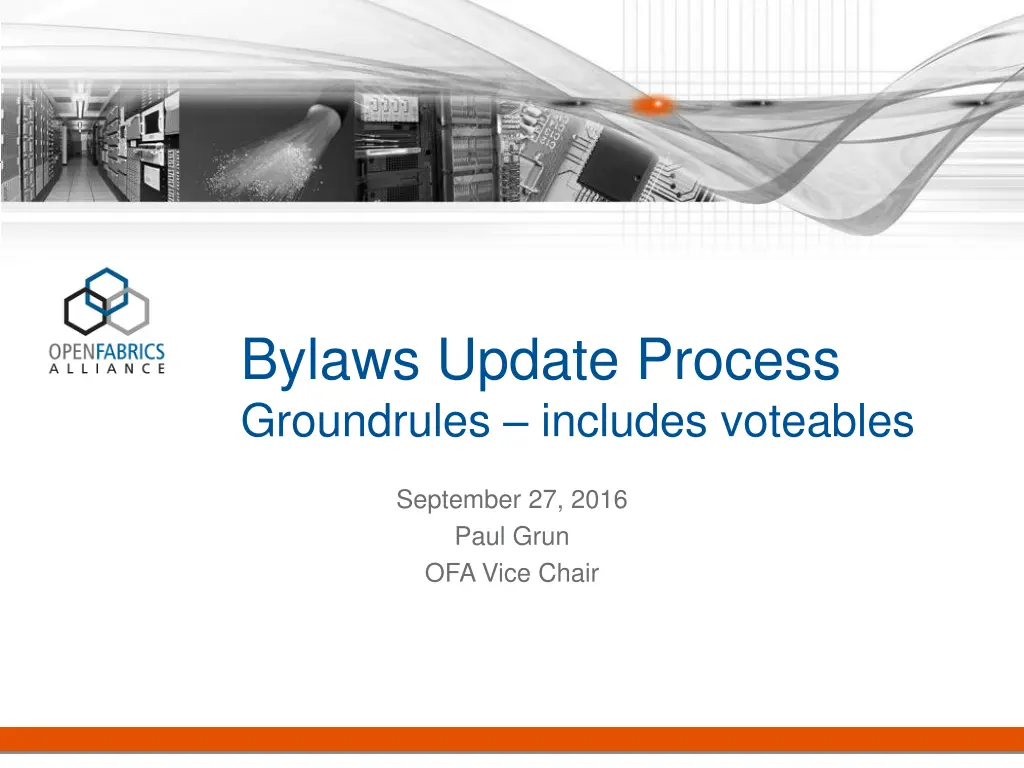 OPENFABRICS
ALLIANCE

Bylaws Update Process
Groundrules – includes voteables

September 27, 2016
Paul Grun
OFA Vice Chair